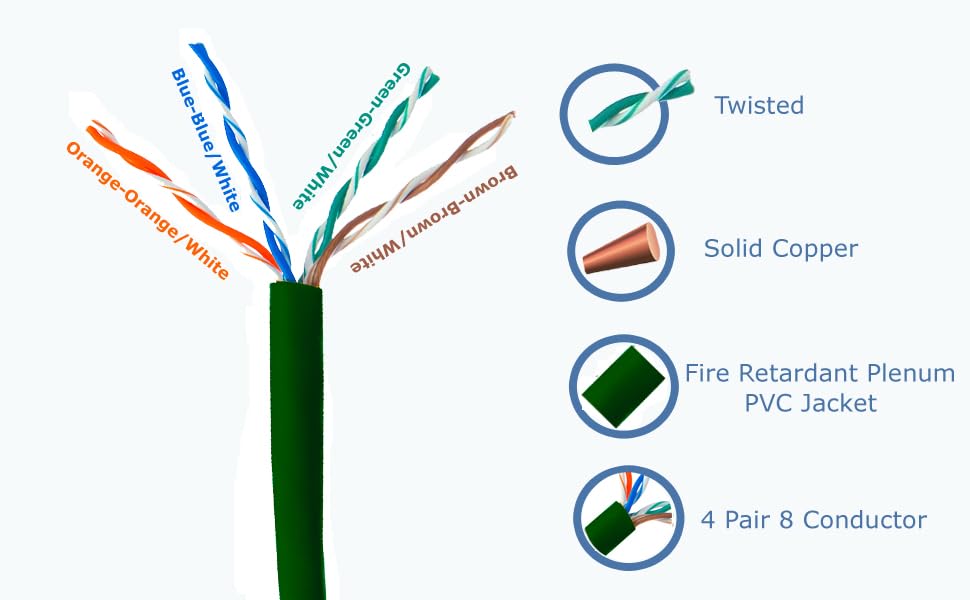 Orange-Orange/White

Blue-Blue/White

Green-Green/White

Brown-Brown/White

Twisted

Solid Copper

Fire Retardant Plenum PVC Jacket

4 Pair 8 Conductor